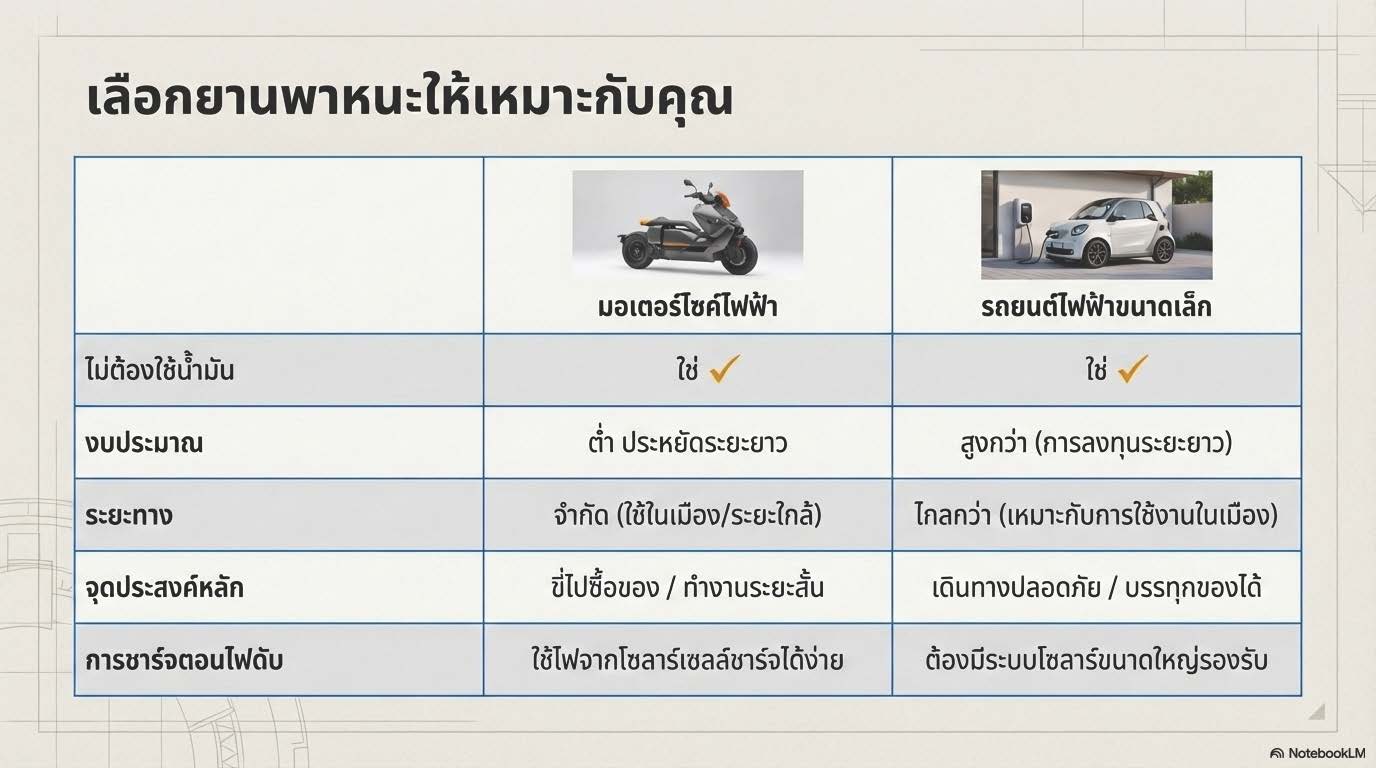 เลือกยานพาหนะให้เหมาะกับคุณ

| | มอเตอร์ไซค์ไฟฟ้า | รถยนต์ไฟฟ้าขนาดเล็ก |
|---|---|---|
| ไม่ต้องใช้น้ำมัน | ใช่ ✓ | ใช่ ✓ |
| งบประมาณ | ต่ำ ประหยัดระยะยาว | สูงกว่า (การลงทุนระยะยาว) |
| ระยะทาง | จำกัด (ใช้ในเมือง/ระยะใกล้) | ไกลกว่า (เหมาะกับการใช้งานในเมือง) |
| จุดประสงค์หลัก | ขี่ไปซื้อของ / ทำงานระยะสั้น | เดินทางปลอดภัย / บรรทุกของได้ |
| การชาร์จตอนไฟดับ | ใช้ไฟจากโซลาร์เซลล์ชาร์จได้ง่าย | ต้องมีระบบโซลาร์ขนาดใหญ่รองรับ |

NotebookLM